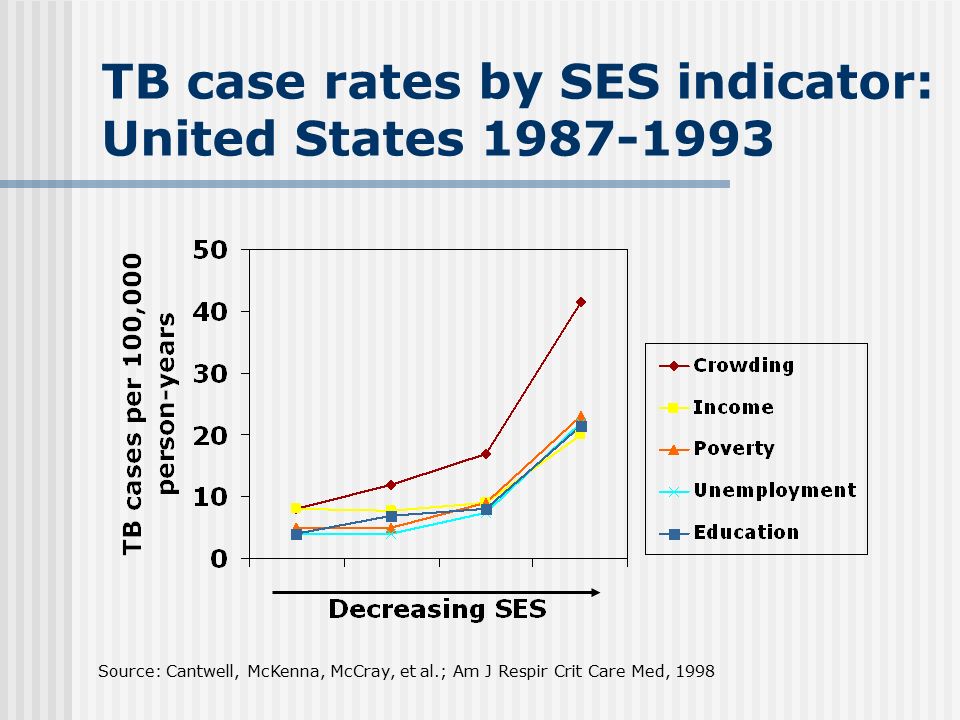 TB case rates by SES indicator: United States 1987-1993

TB cases per 100,000 person-years

50
40
30
20
10
0

Crowding
Income
Poverty
Unemployment
Education

Decreasing SES

Source: Cantwell, McKenna, McCray, et al.; Am J Respir Crit Care Med, 1998